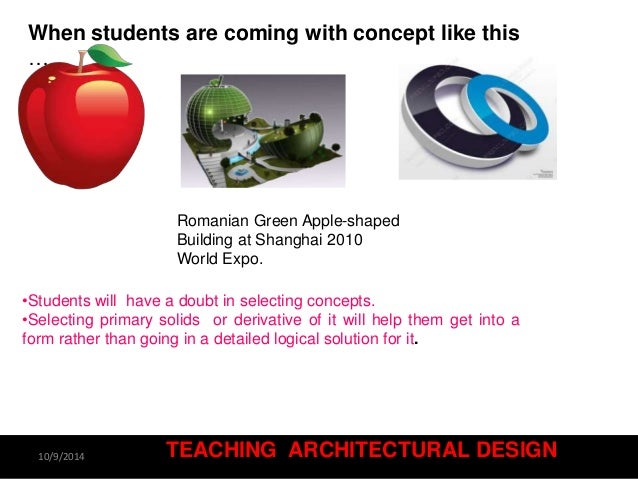 When students are coming with concept like this …

Romanian Green Apple-shaped Building at Shanghai 2010 World Expo.

•Students will have a doubt in selecting concepts.
•Selecting primary solids or derivative of it will help them get into a form rather than going in a detailed logical solution for it.

10/9/2014

TEACHING ARCHITECTURAL DESIGN